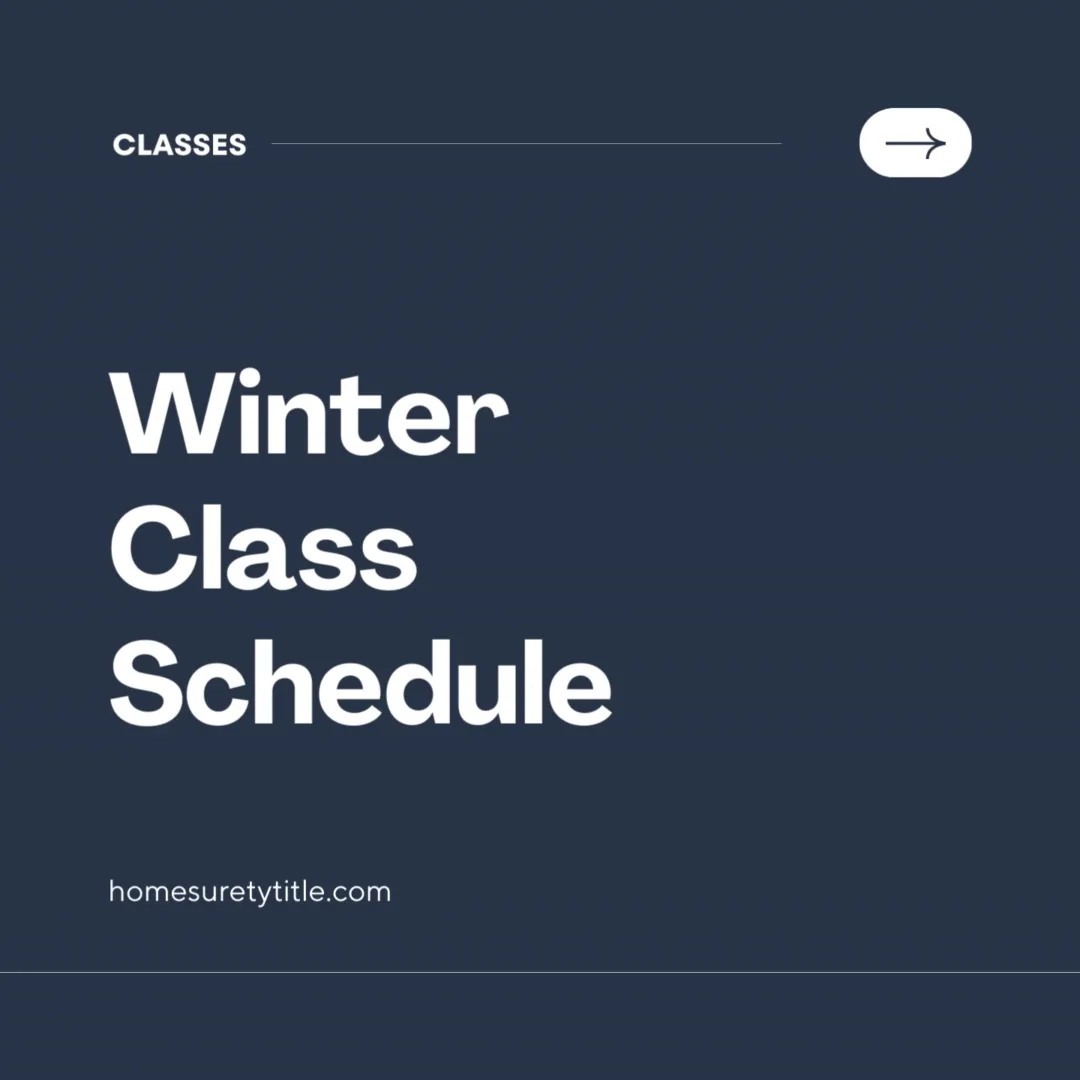 CLASSES

Winter Class Schedule

homesuretytitle.com